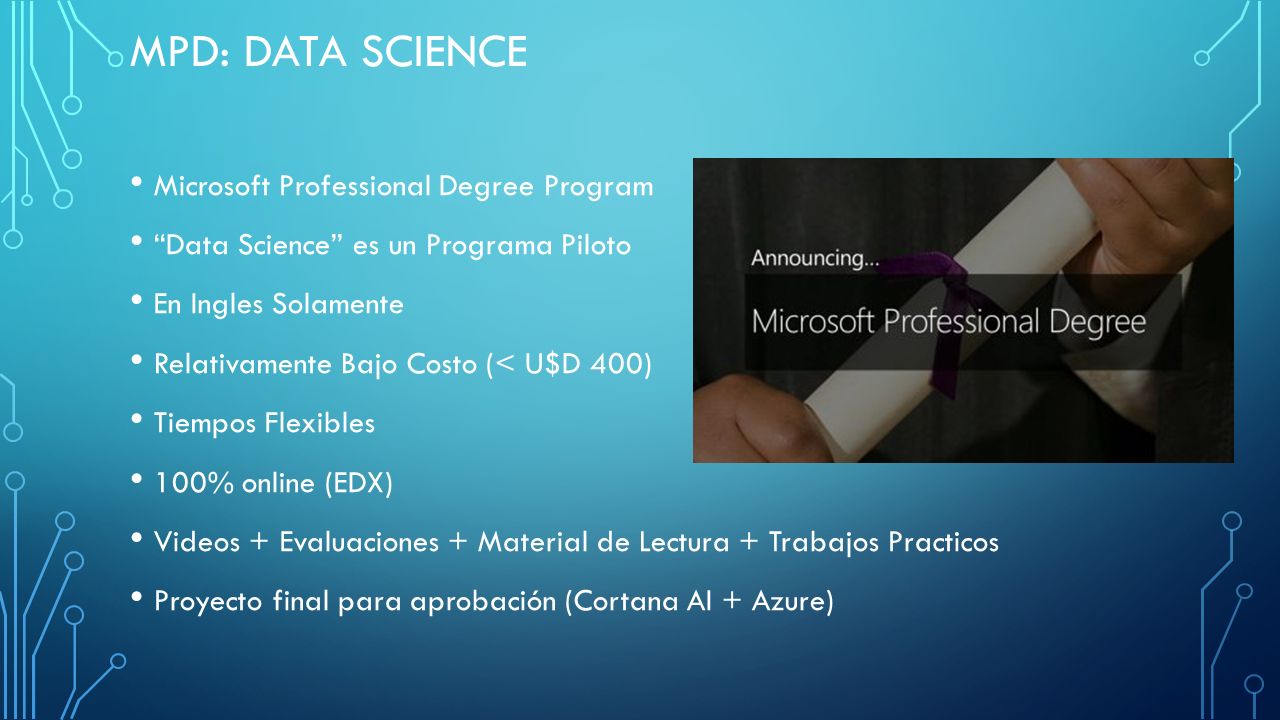 MPD: DATA SCIENCE

• Microsoft Professional Degree Program
• “Data Science” es un Programa Piloto
• En Ingles Solamente
• Relativamente Bajo Costo (< U$D 400)
• Tiempos Flexibles
• 100% online (EDX)
• Videos + Evaluaciones + Material de Lectura + Trabajos Practicos
• Proyecto final para aprobación (Cortana AI + Azure)

Announcing...
Microsoft Professional Degree